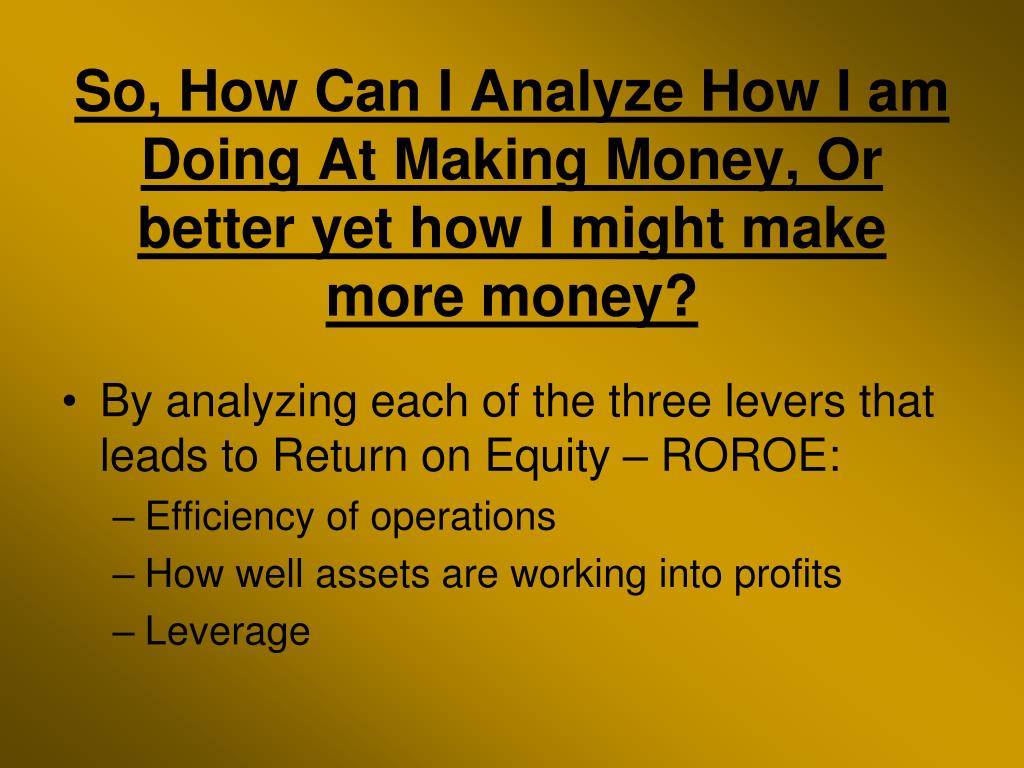 So, How Can I Analyze How I am Doing At Making Money, Or better yet how I might make more money?

• By analyzing each of the three levers that leads to Return on Equity – ROROE:
– Efficiency of operations
– How well assets are working into profits
– Leverage